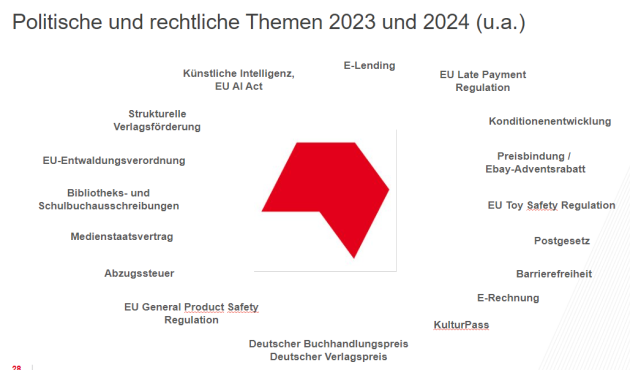 Politische und rechtliche Themen 2023 und 2024 (u.a.)

Künstliche Intelligenz, EU AI Act

E-Lending

EU Late Payment Regulation

Strukturelle Verlagsförderung

Konditionenentwicklung

EU-Entwaldungsverordnung

Preisbindung / Ebay-Adventsrabatt

Bibliotheks- und Schulbuchausschreibungen

EU Toy Safety Regulation

Medienstaatsvertrag

Postgesetz

Abzugssteuer

Barrierefreiheit

E-Rechnung

EU General Product Safety Regulation

KulturPass

Deutscher Buchhandlungspreis
Deutscher Verlagspreis

28